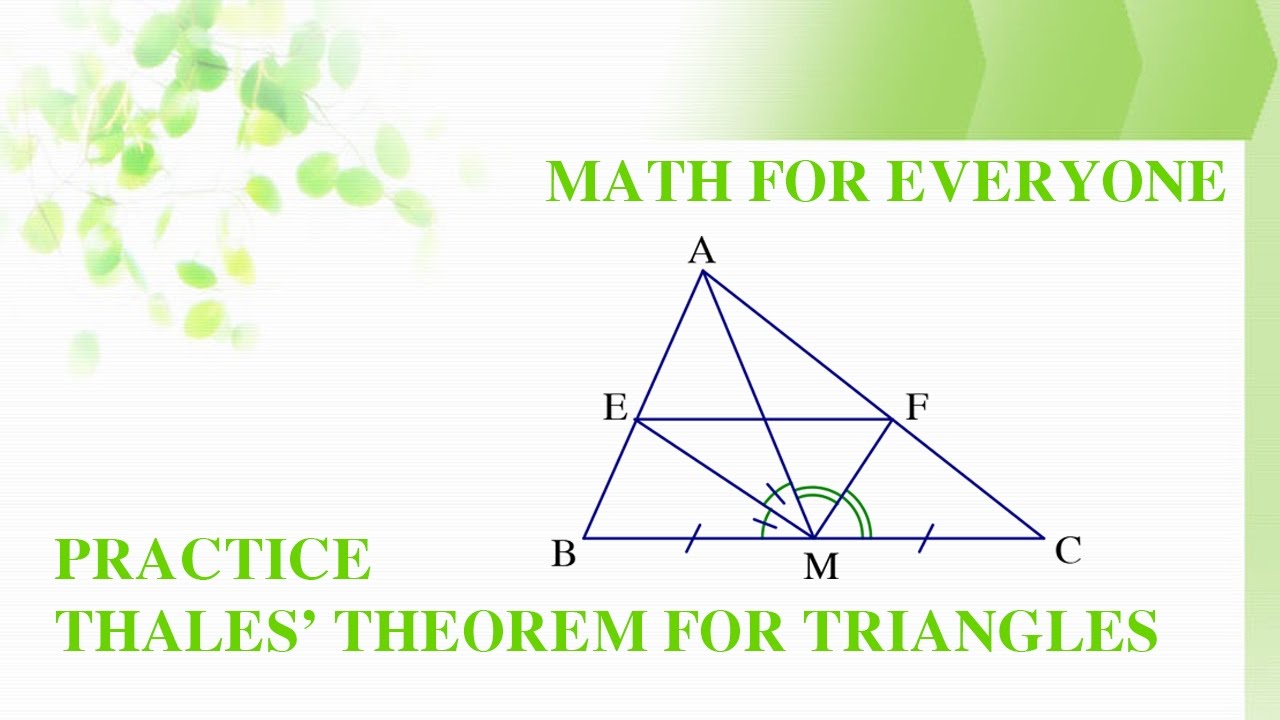 MATH FOR EVERYONE

A

E

F

B

M

C

PRACTICE
THALES’ THEOREM FOR TRIANGLES